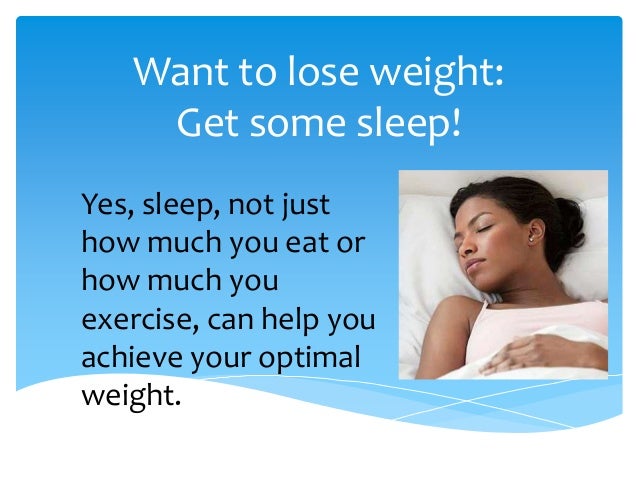 Want to lose weight:
Get some sleep!

Yes, sleep, not just how much you eat or how much you exercise, can help you achieve your optimal weight.